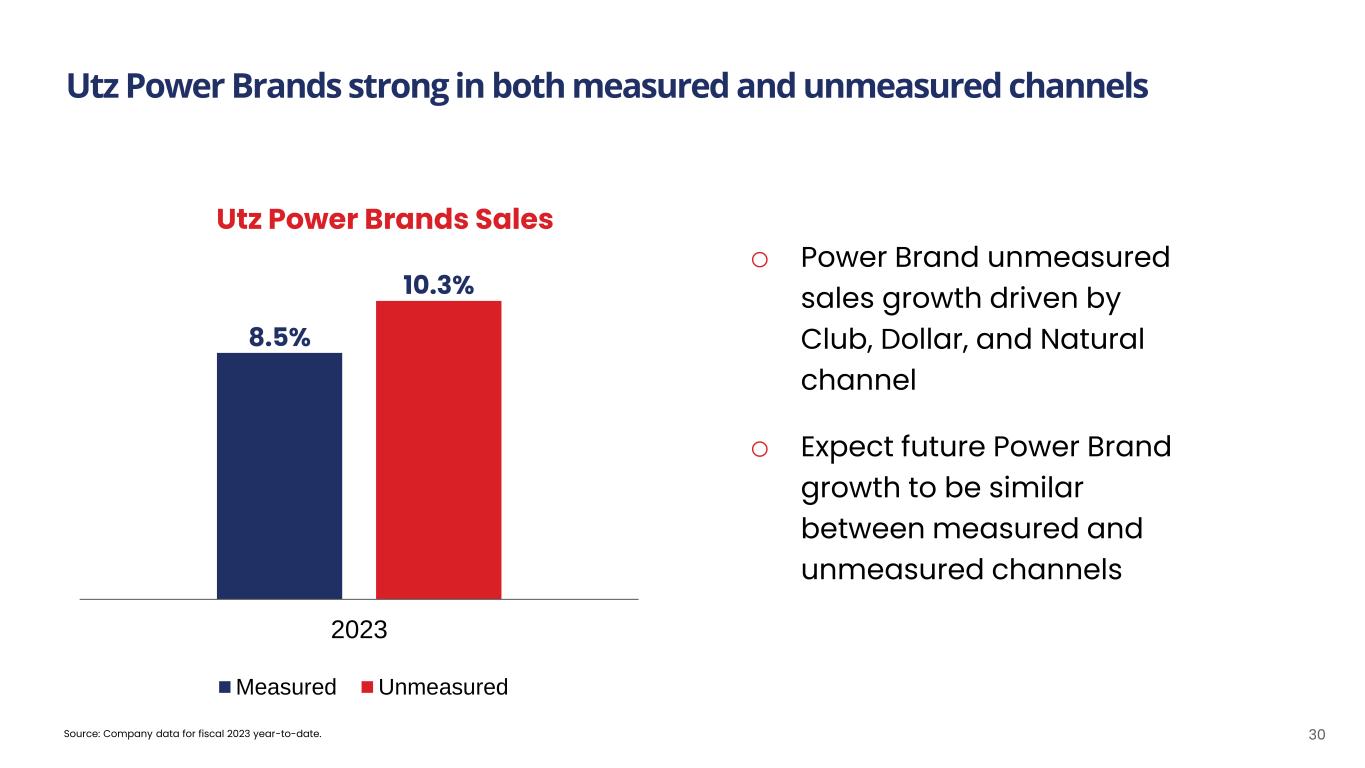 Utz Power Brands strong in both measured and unmeasured channels

Utz Power Brands Sales

8.5%

10.3%

2023

Measured Unmeasured

o Power Brand unmeasured sales growth driven by Club, Dollar, and Natural channel

o Expect future Power Brand growth to be similar between measured and unmeasured channels

Source: Company data for fiscal 2023 year-to-date.

30